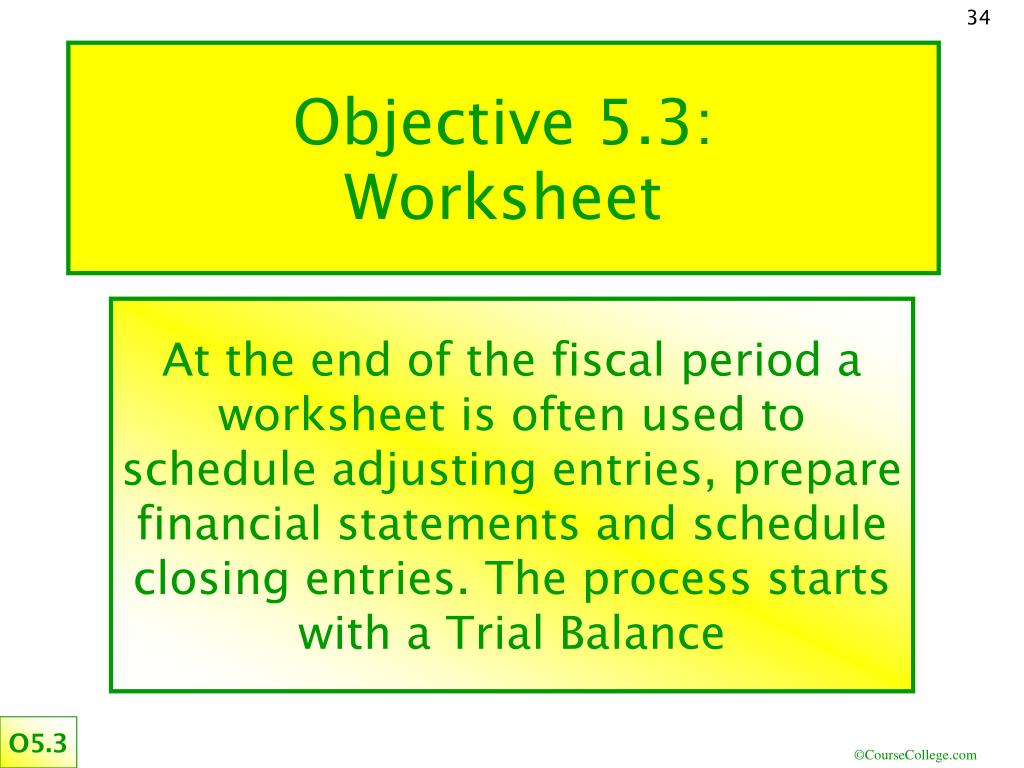 34

Objective 5.3:
Worksheet

At the end of the fiscal period a worksheet is often used to schedule adjusting entries, prepare financial statements and schedule closing entries. The process starts with a Trial Balance

O5.3

©CourseCollege.com